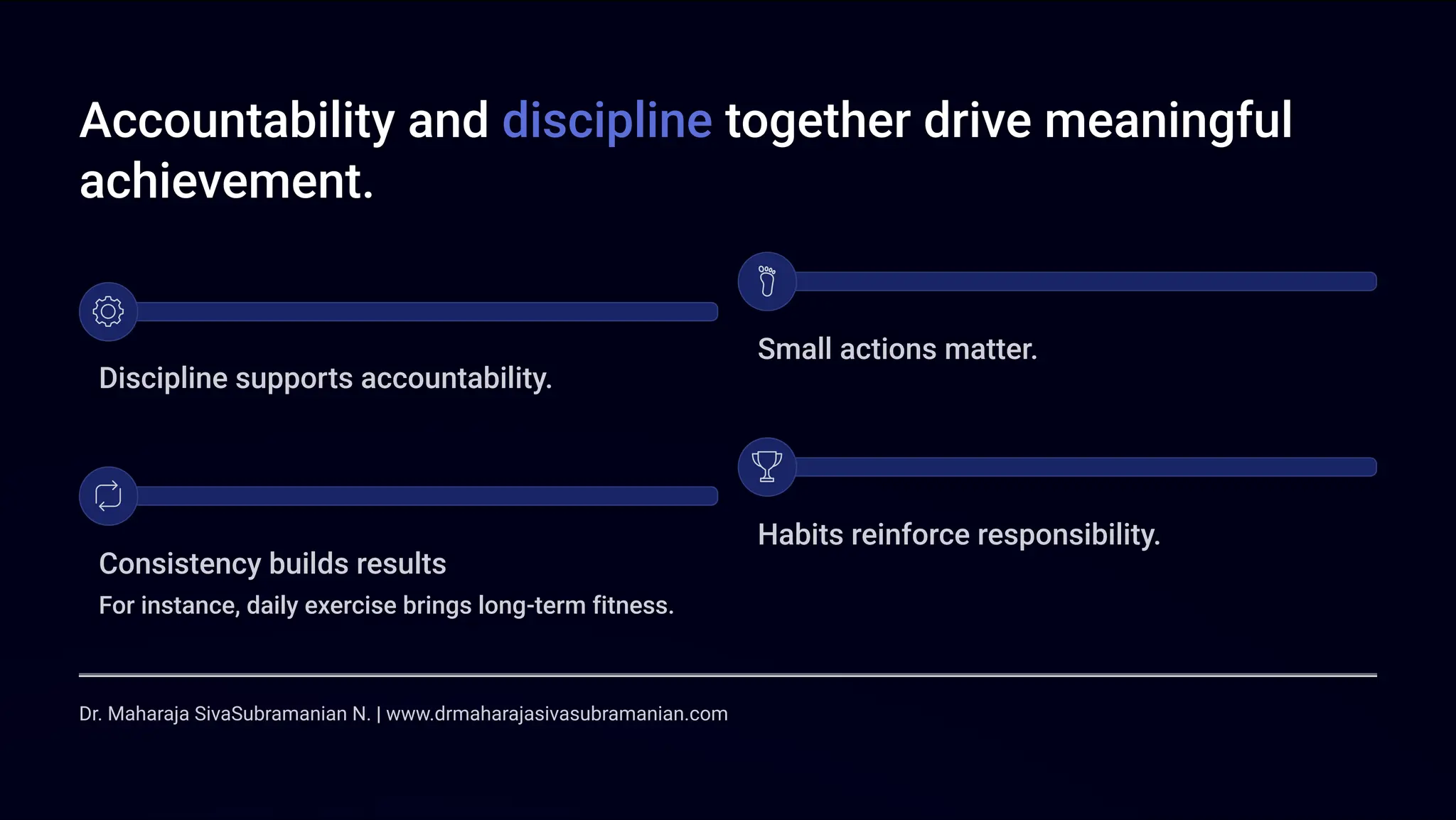 Accountability and discipline together drive meaningful achievement.

Discipline supports accountability.

Consistency builds results

For instance, daily exercise brings long-term fitness.

Small actions matter.

Habits reinforce responsibility.

Dr. Maharaja SivaSubramanian N. | www.drmaharajasivasubramanian.com